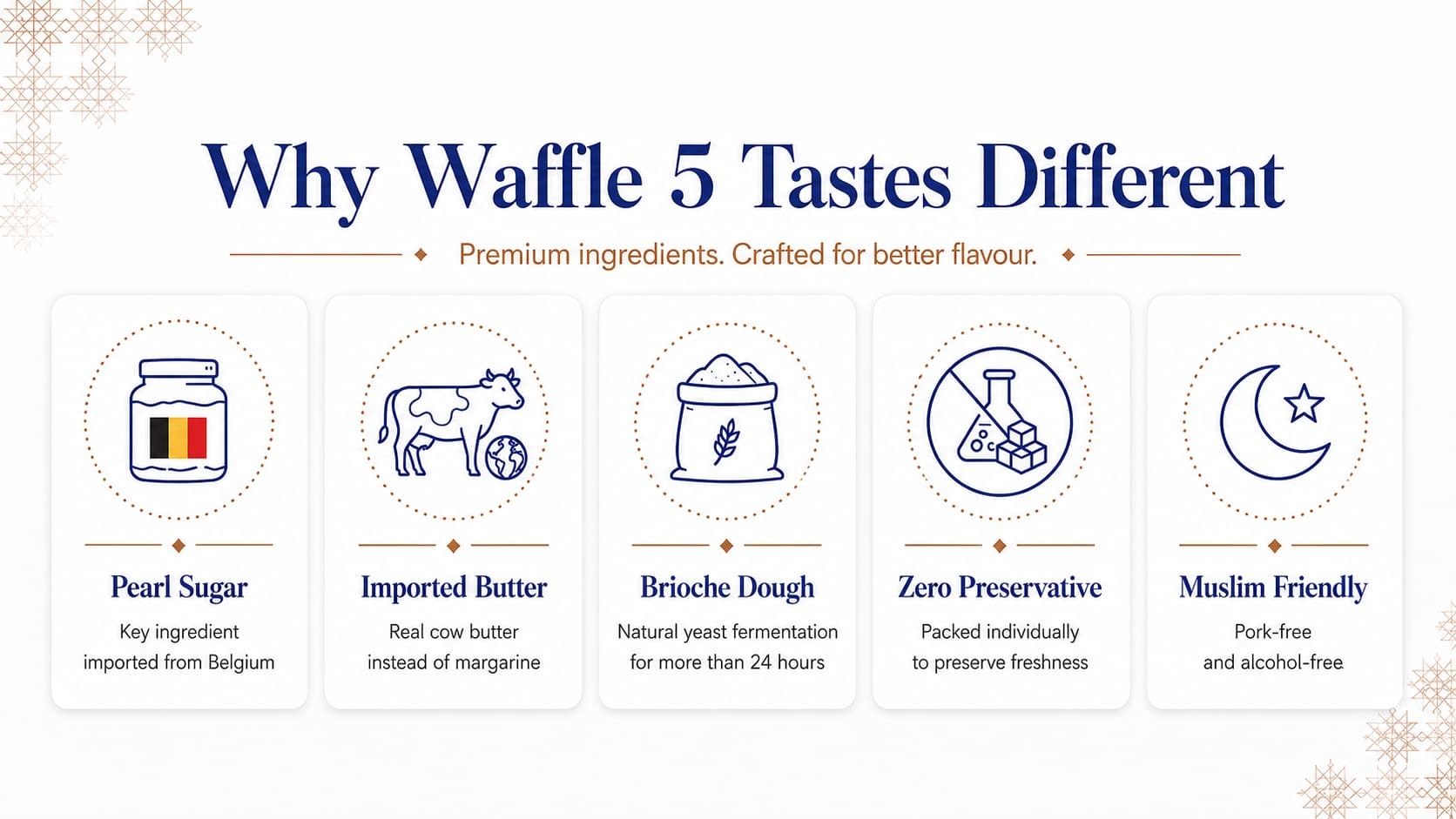 Why Waffle 5 Tastes Different

Premium ingredients. Crafted for better flavour.

Pearl Sugar
Key ingredient imported from Belgium

Imported Butter
Real cow butter instead of margarine

Brioche Dough
Natural yeast fermentation for more than 24 hours

Zero Preservative
Packed individually to preserve freshness

Muslim Friendly
Pork-free and alcohol-free